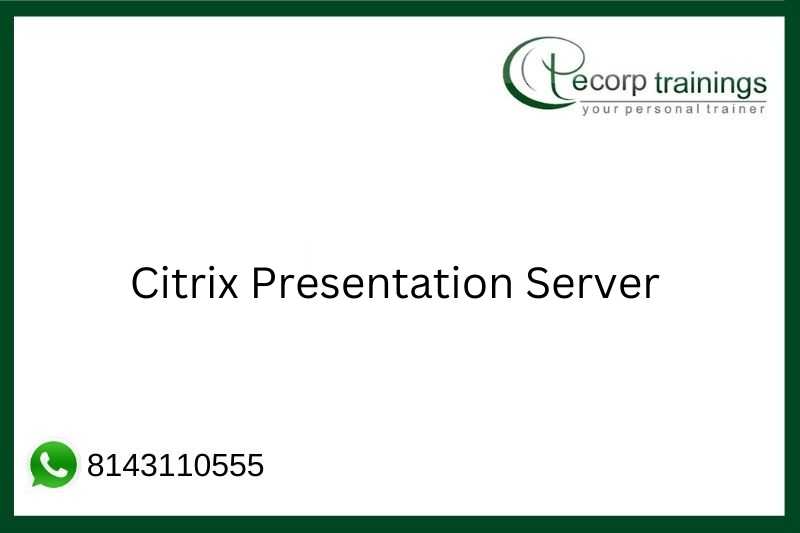 ecorp trainings
your personal trainer

Citrix Presentation Server

8143110555